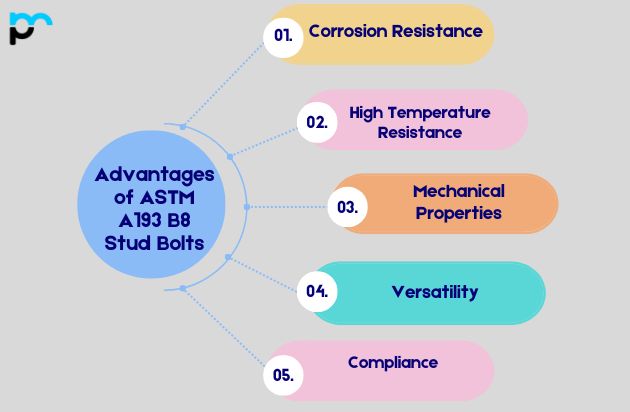 Advantages of ASTM A193 B8 Stud Bolts

01. Corrosion Resistance

02. High Temperature Resistance

03. Mechanical Properties

04. Versatility

05. Compliance